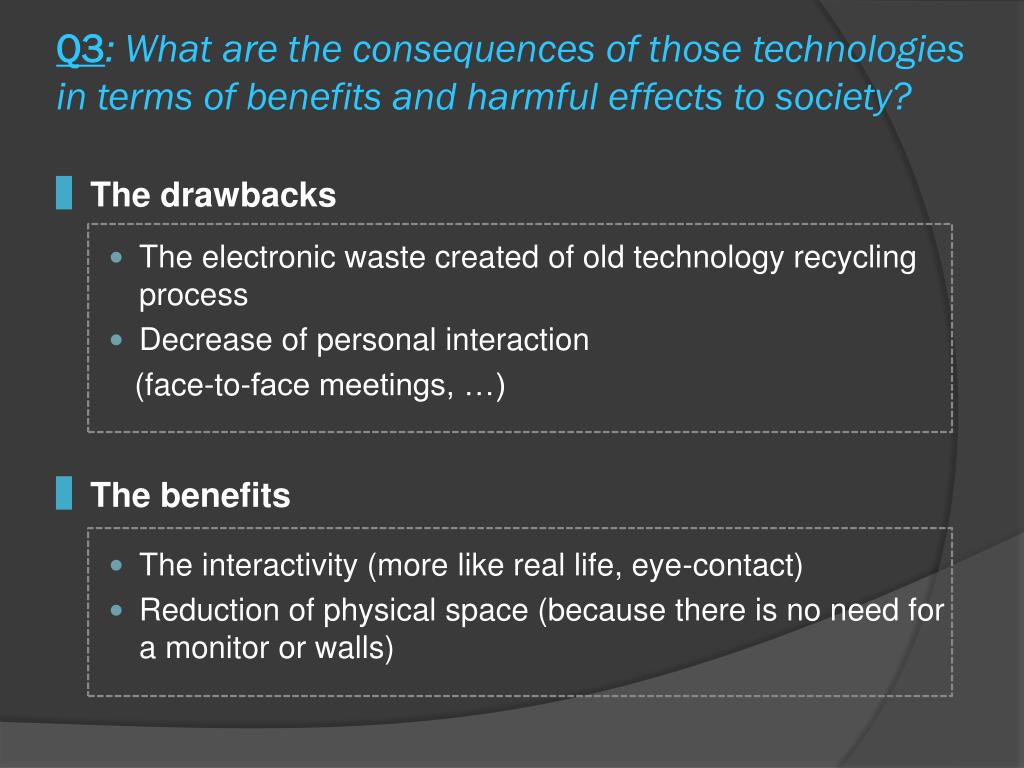 Q3: What are the consequences of those technologies in terms of benefits and harmful effects to society?

The drawbacks

- The electronic waste created of old technology recycling process
- Decrease of personal interaction (face-to-face meetings, …)

The benefits

- The interactivity (more like real life, eye-contact)
- Reduction of physical space (because there is no need for a monitor or walls)